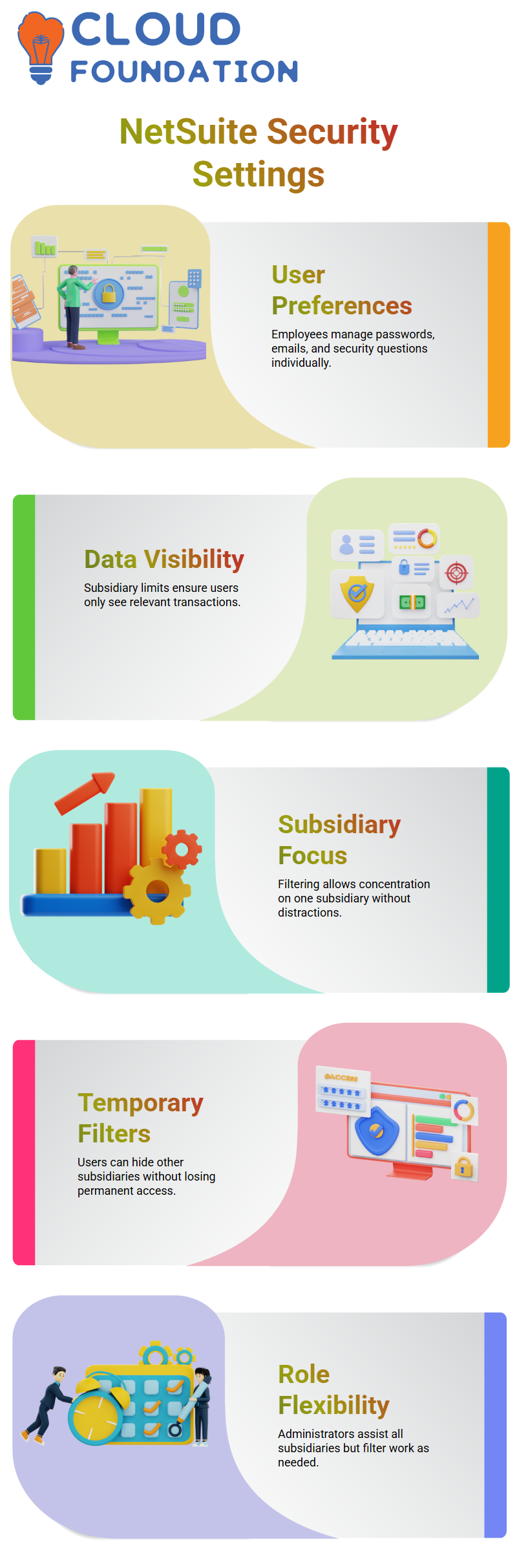 CLOUD FOUNDATION

NetSuite Security Settings

User Preferences

Employees manage passwords, emails, and security questions individually.

Data Visibility

Subsidiary limits ensure users only see relevant transactions.

Subsidiary Focus

Filtering allows concentration on one subsidiary without distractions.

Temporary Filters

Users can hide other subsidiaries without losing permanent access.

Role Flexibility

Administrators assist all subsidiaries but filter work as needed.